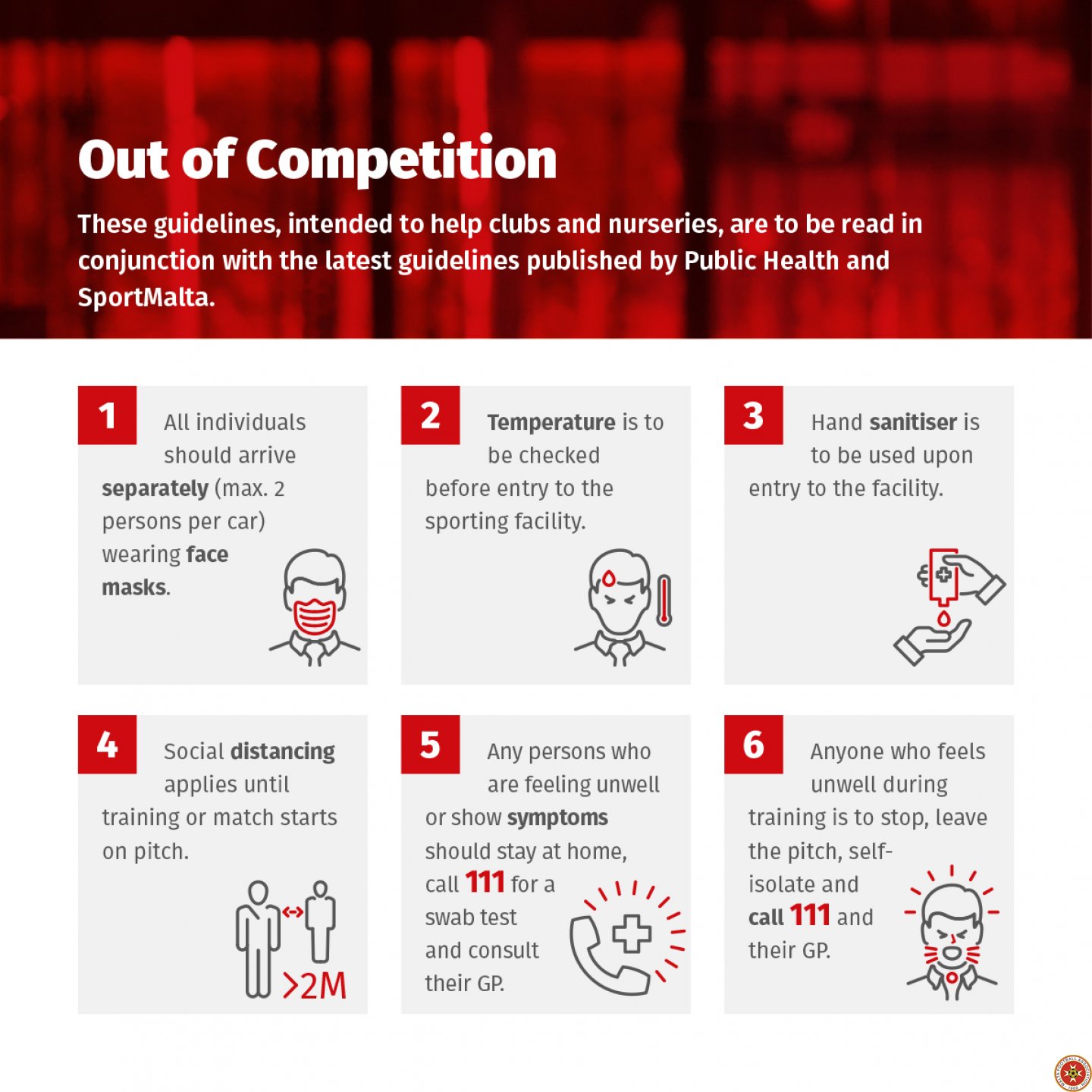 Out of Competition

These guidelines, intended to help clubs and nurseries, are to be read in conjunction with the latest guidelines published by Public Health and SportMalta.

1

All individuals should arrive separately (max. 2 persons per car) wearing face masks.

2

Temperature is to be checked before entry to the sporting facility.

3

Hand sanitiser is to be used upon entry to the facility.

4

Social distancing applies until training or match starts on pitch.

>2M

5

Any persons who are feeling unwell or show symptoms should stay at home, call 111 for a swab test and consult their GP.

6

Anyone who feels unwell during training is to stop, leave the pitch, self-isolate and call 111 and their GP.